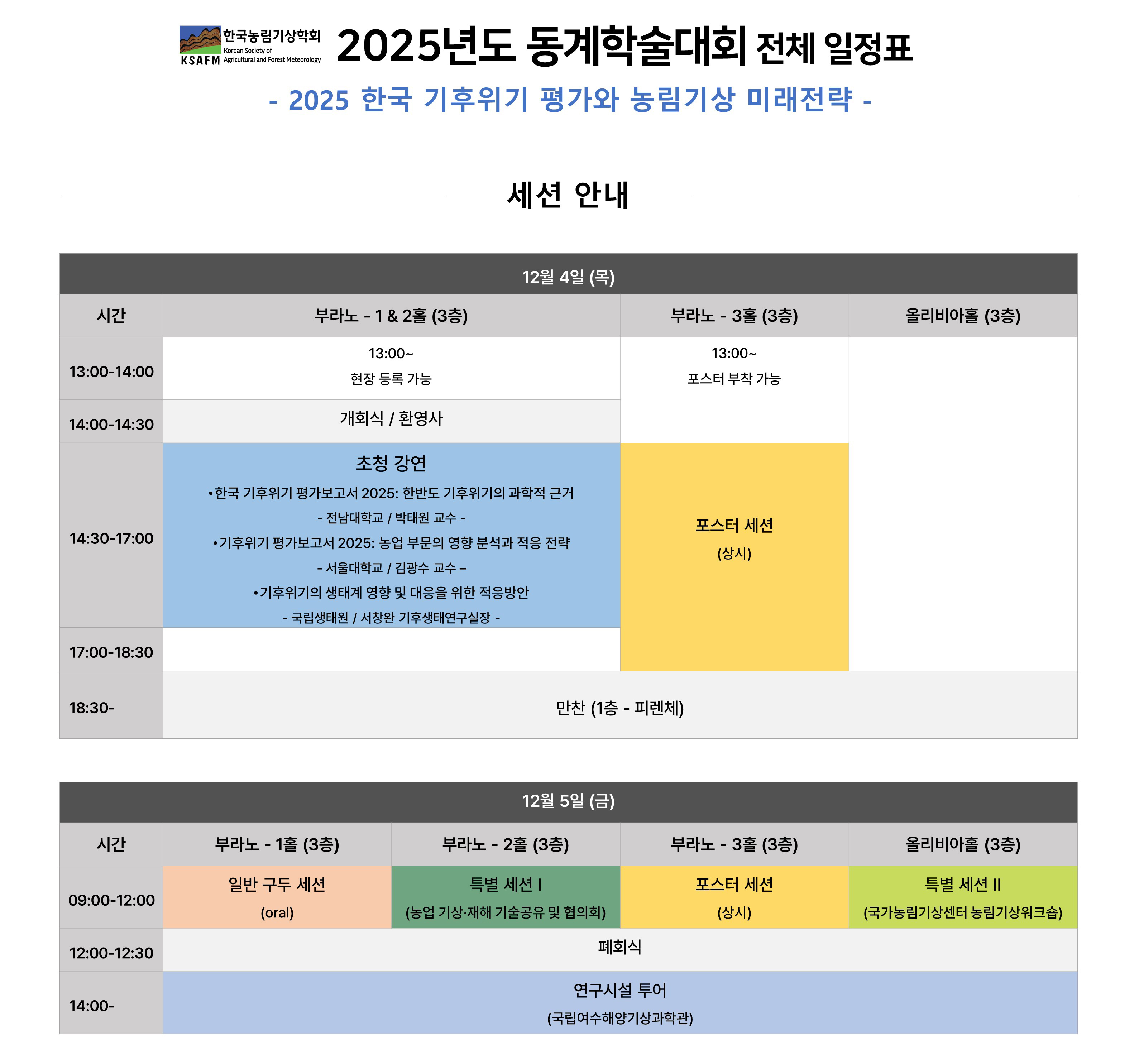 한국농림기상학회
Korean Society of Agricultural and Forest Meteorology
KSAFM
2025년도 동계학술대회 전체 일정표

- 2025 한국 기후위기 평가와 농림기상 미래전략 -

세션 안내

12월 4일 (목)

| 시간 | 부라노 - 1 & 2홀 (3층) | 부라노 - 3홀 (3층) | 올리비아홀 (3층) |
|---|---|---|---|
| 13:00-14:00 | 13:00~ 현장 등록 가능 | 13:00~ 포스터 부착 가능 | |
| 14:00-14:30 | 개회식 / 환영사 | | |
| 14:30-17:00 | 초청 강연 •한국 기후위기 평가보고서 2025: 한반도 기후위기의 과학적 근거 - 전남대학교 / 박태원 교수 - •기후위기 평가보고서 2025: 농업 부문의 영향 분석과 적응 전략 - 서울대학교 / 김광수 교수 – •기후위기의 생태계 영향 및 대응을 위한 적응방안 - 국립생태원 / 서창완 기후생태연구실장 - | 포스터 세션 (상시) | |
| 17:00-18:30 | | | |
| 18:30- | 만찬 (1층 - 피렌체) | | |

12월 5일 (금)

| 시간 | 부라노 - 1홀 (3층) | 부라노 - 2홀 (3층) | 부라노 - 3홀 (3층) | 올리비아홀 (3층) |
|---|---|---|---|---|
| 09:00-12:00 | 일반 구두 세션 (oral) | 특별 세션 I (농업 기상·재해 기술공유 및 협의회) | 포스터 세션 (상시) | 특별 세션 II (국가농림기상센터 농림기상워크숍) |
| 12:00-12:30 | 폐회식 | | | |
| 14:00- | 연구시설 투어 (국립여수해양기상과학관) | | | |